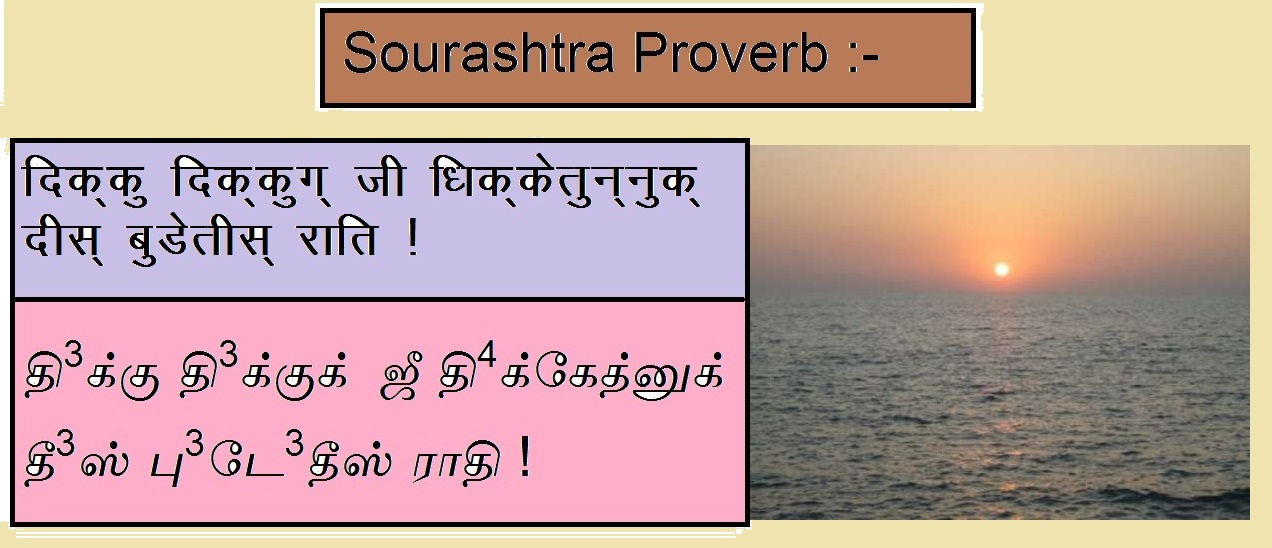 Sourashtra Proverb :-

दिक्कु दिक्कुग् जी धिक्केतुन्नुक् दीस् बुडेतीस् राति !

தி$^3$க்கு தி$^3$க்குக் ஜீ தி$^4$க்கேத்னுக் தீ$^3$ஸ் பு$^3$டே$^3$தீஸ் ராதி !